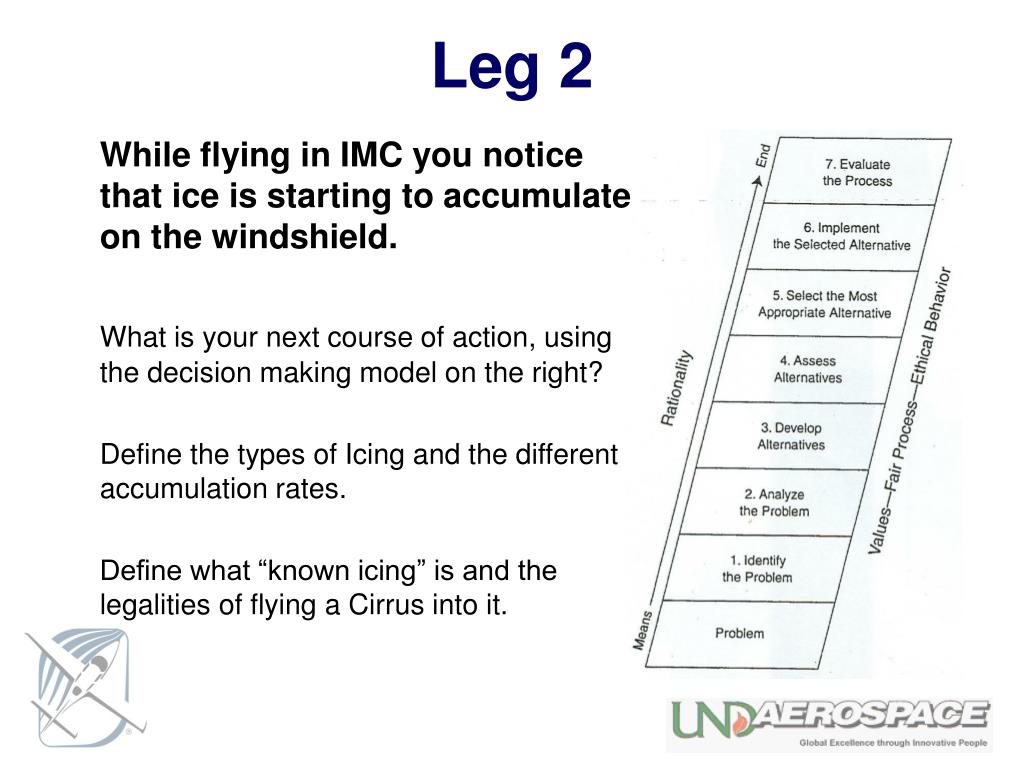 Leg 2

While flying in IMC you notice that ice is starting to accumulate on the windshield.

What is your next course of action, using the decision making model on the right?

Define the types of Icing and the different accumulation rates.

Define what “known icing” is and the legalities of flying a Cirrus into it.

End

7. Evaluate the Process

6. Implement the Selected Alternative

5. Select the Most Appropriate Alternative

4. Assess Alternatives

3. Develop Alternatives

2. Analyze the Problem

1. Identify the Problem

Problem

Means

Rationality

Values—Fair Process—Ethical Behavior

UND AEROSPACE
Global Excellence through Innovative People